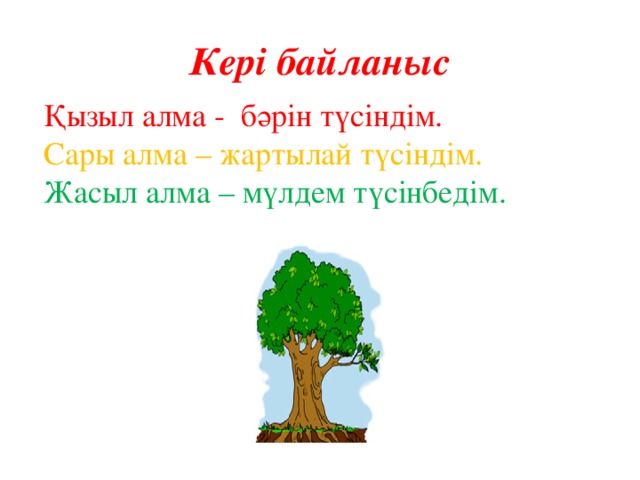 Кері байланыс

Қызыл алма - бәрін түсіндім.
Сары алма – жартылай түсіндім.
Жасыл алма – мүлдем түсінбедім.